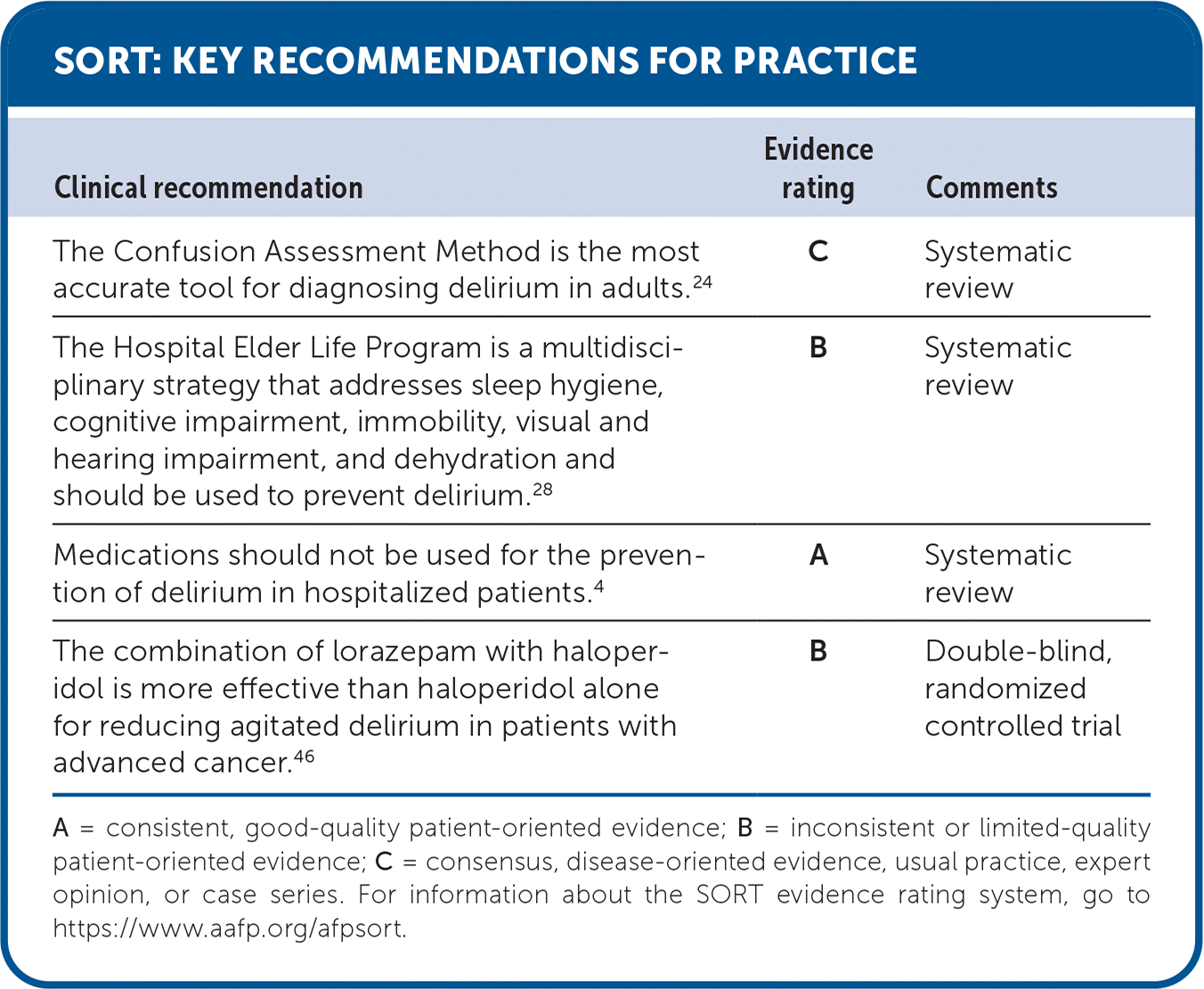 SORT: KEY RECOMMENDATIONS FOR PRACTICE

| Clinical recommendation | Evidence rating | Comments |
|---|---|---|
| The Confusion Assessment Method is the most accurate tool for diagnosing delirium in adults.$^{24}$ | C | Systematic review |
| The Hospital Elder Life Program is a multidisciplinary strategy that addresses sleep hygiene, cognitive impairment, immobility, visual and hearing impairment, and dehydration and should be used to prevent delirium.$^{28}$ | B | Systematic review |
| Medications should not be used for the prevention of delirium in hospitalized patients.$^{4}$ | A | Systematic review |
| The combination of lorazepam with haloperidol is more effective than haloperidol alone for reducing agitated delirium in patients with advanced cancer.$^{46}$ | B | Double-blind, randomized controlled trial |

A = consistent, good-quality patient-oriented evidence; B = inconsistent or limited-quality patient-oriented evidence; C = consensus, disease-oriented evidence, usual practice, expert opinion, or case series. For information about the SORT evidence rating system, go to https://www.aafp.org/afpsort.